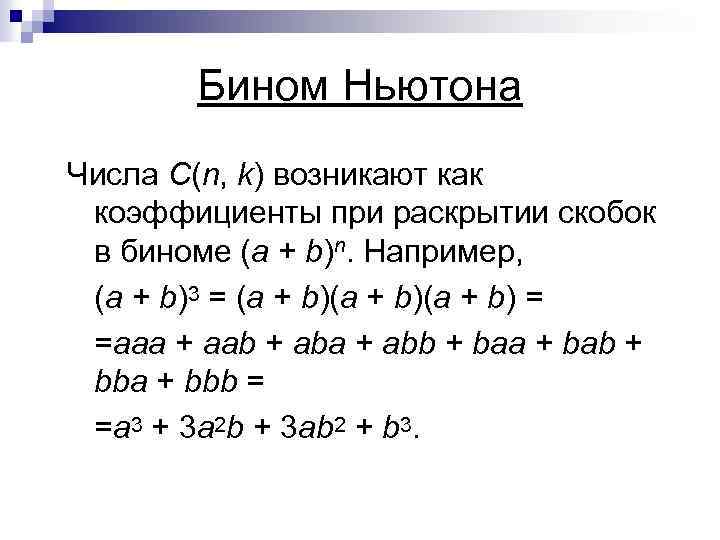 Бином Ньютона

Числа $C(n, k)$ возникают как коэффициенты при раскрытии скобок в биноме $(a + b)^n$. Например,

$(a + b)^3 = (a + b)(a + b)(a + b) =$

$= aaa + aab + aba + abb + baa + bab + bba + bbb =$

$= a^3 + 3a^2b + 3ab^2 + b^3$.